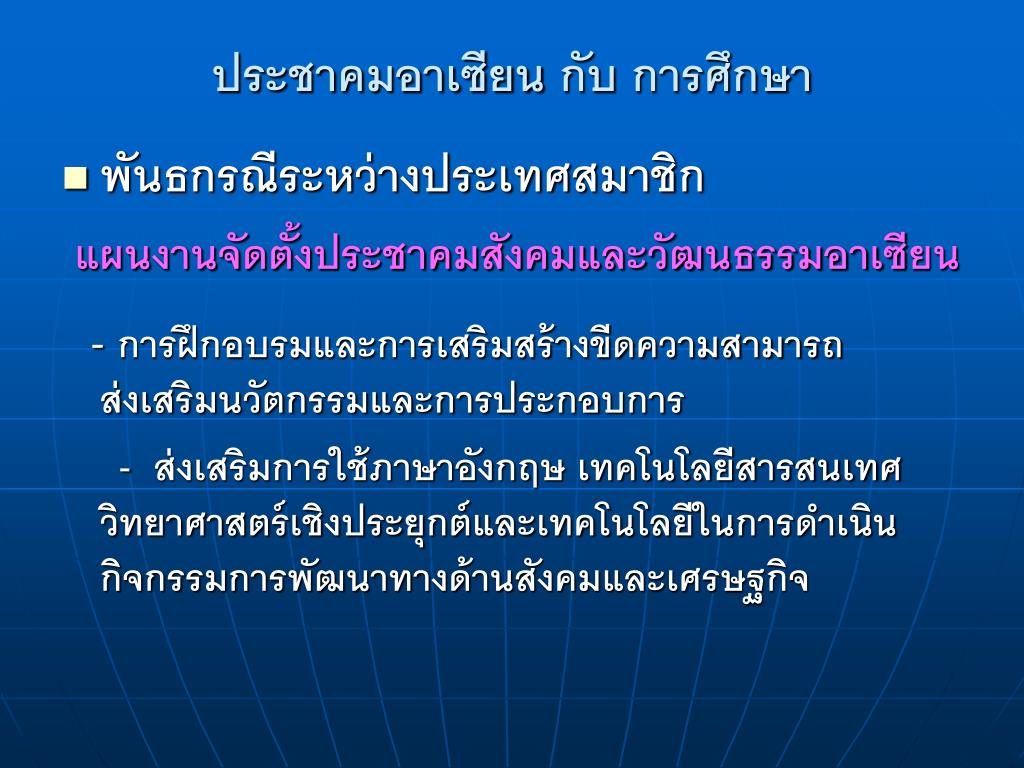 ประชาคมอาเซียน กับ การศึกษา

■ พันธกรณีระหว่างประเทศสมาชิก

แผนงานจัดตั้งประชาคมสังคมและวัฒนธรรมอาเซียน

- การฝึกอบรมและการเสริมสร้างขีดความสามารถ ส่งเสริมนวัตกรรมและการประกอบการ

- ส่งเสริมการใช้ภาษาอังกฤษ เทคโนโลยีสารสนเทศ วิทยาศาสตร์เชิงประยุกต์และเทคโนโลยีในการดำเนินกิจกรรมการพัฒนาทางด้านสังคมและเศรษฐกิจ